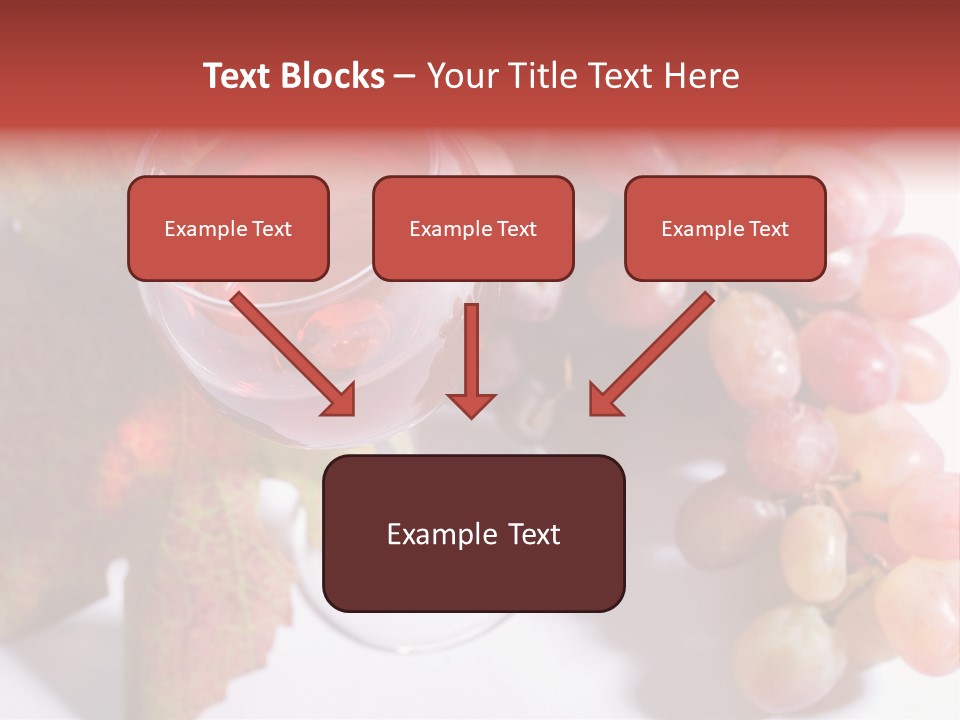 Text Blocks – Your Title Text Here

Example Text

Example Text

Example Text

Example Text